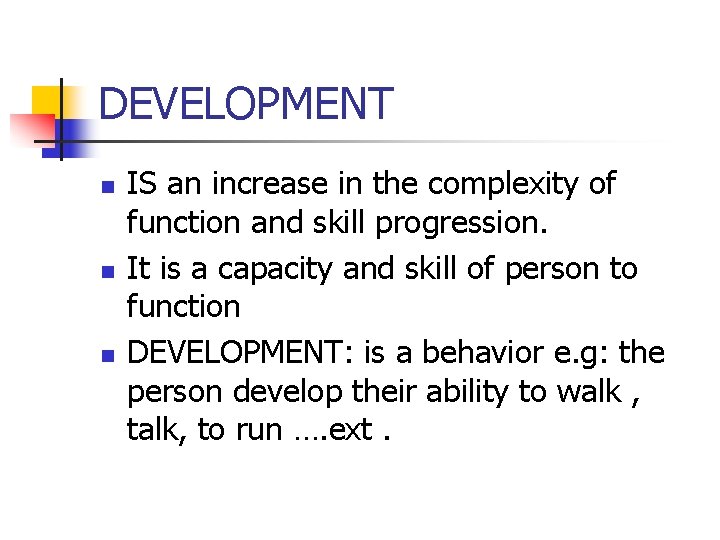 DEVELOPMENT

- IS an increase in the complexity of function and skill progression.
- It is a capacity and skill of person to function
- DEVELOPMENT: is a behavior e.g: the person develop their ability to walk , talk, to run ….ext .